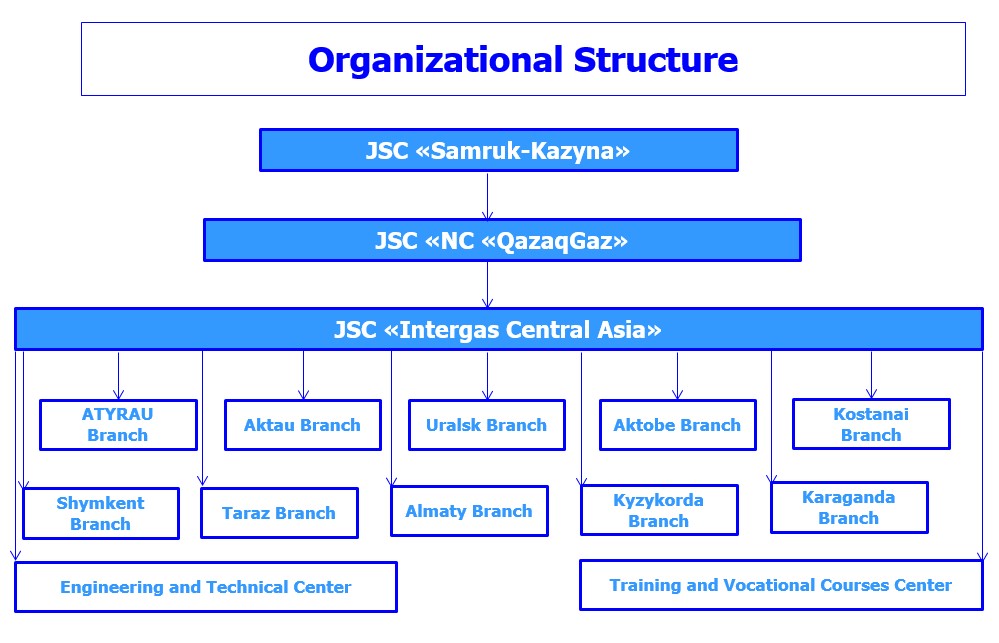 Organizational Structure

JSC «Samruk-Kazyna»

JSC «NC «QazaqGaz»

JSC «Intergas Central Asia»

ATYRAU Branch

Aktau Branch

Uralsk Branch

Aktobe Branch

Kostanai Branch

Shymkent Branch

Taraz Branch

Almaty Branch

Kyzykorda Branch

Karaganda Branch

Engineering and Technical Center

Training and Vocational Courses Center